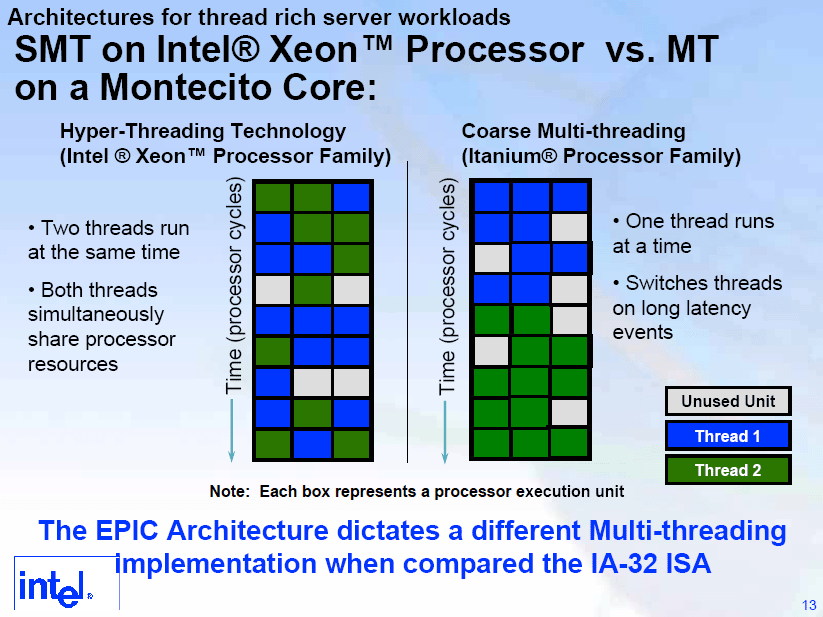 Architectures for thread rich server workloads

SMT on Intel® Xeon™ Processor vs. MT on a Montecito Core:

Hyper-Threading Technology
(Intel ® Xeon™ Processor Family)

• Two threads run at the same time

• Both threads simultaneously share processor resources

Time (processor cycles)

Coarse Multi-threading
(Itanium® Processor Family)

Time (processor cycles)

• One thread runs at a time

• Switches threads on long latency events

Unused Unit

Thread 1

Thread 2

Note: Each box represents a processor execution unit

The EPIC Architecture dictates a different Multi-threading implementation when compared the IA-32 ISA

intel®

13